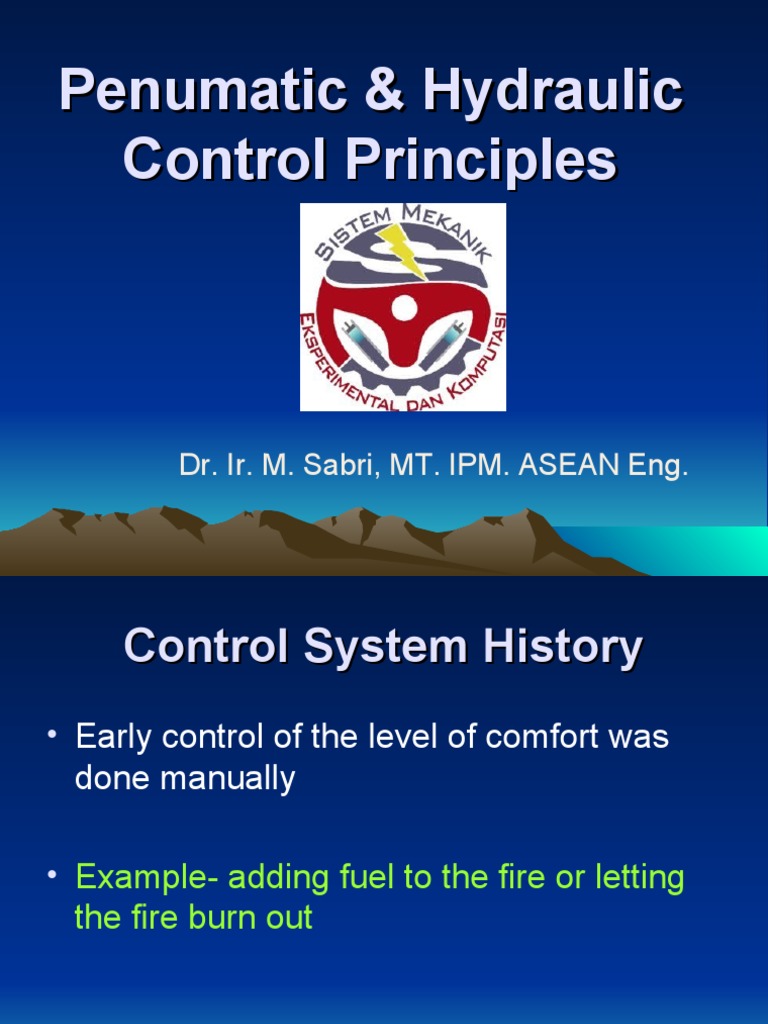 Penumatic & Hydraulic Control Principles

SISTEM MEKANIK
EKSPERIMENTAL DAN KOMPUTASI

Dr. Ir. M. Sabri, MT. IPM. ASEAN Eng.

Control System History

• Early control of the level of comfort was done manually

• Example- adding fuel to the fire or letting the fire burn out